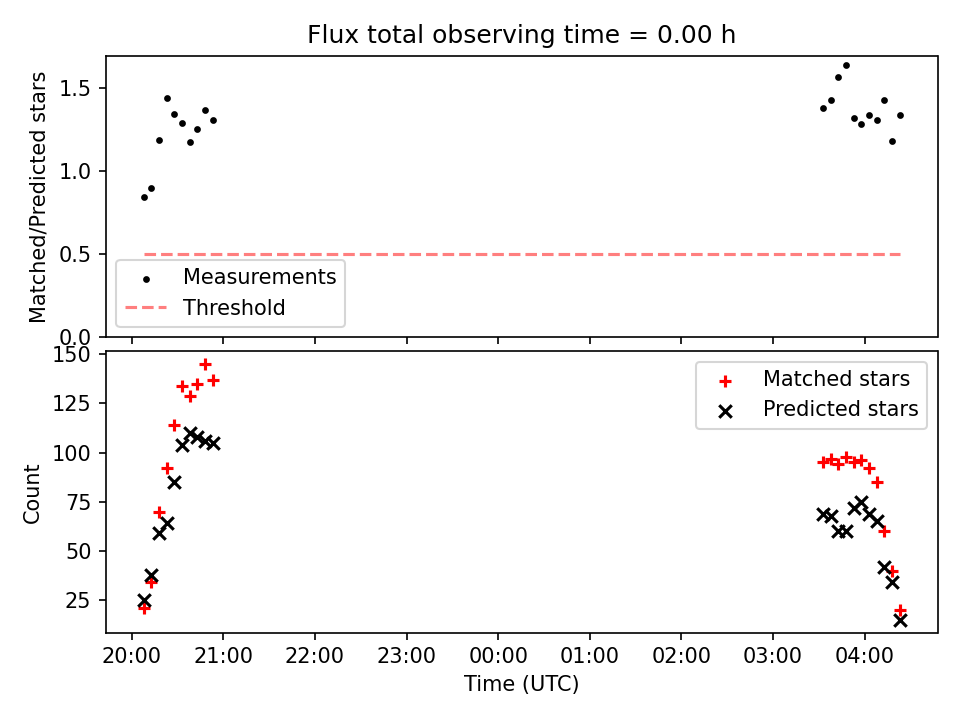 Flux total observing time = 0.00 h

Matched/Predicted stars

1.5
1.0
0.5
0.0

Measurements
Threshold

Count

150
125
100
75
50
25

Matched stars
Predicted stars

20:00 21:00 22:00 23:00 00:00 01:00 02:00 03:00 04:00
Time (UTC)